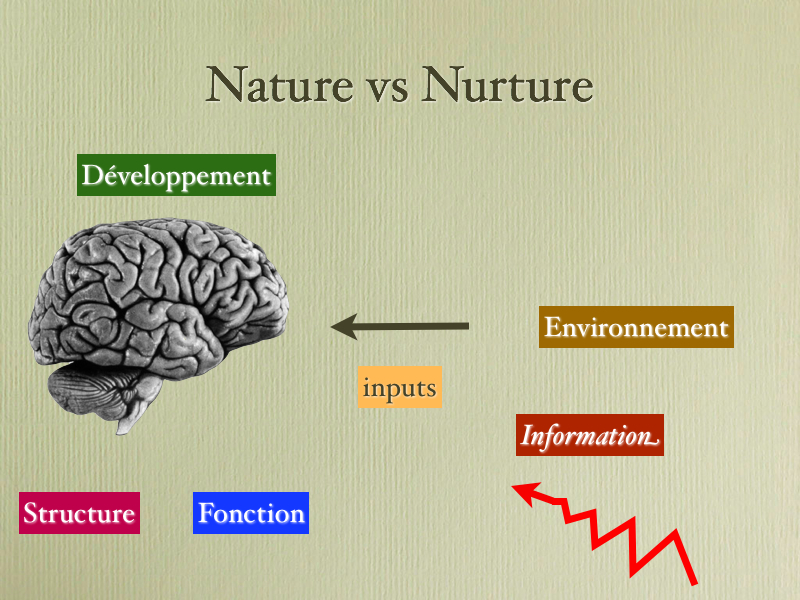 Nature vs Nurture

Développement

Environnement

inputs

Information

Structure

Fonction